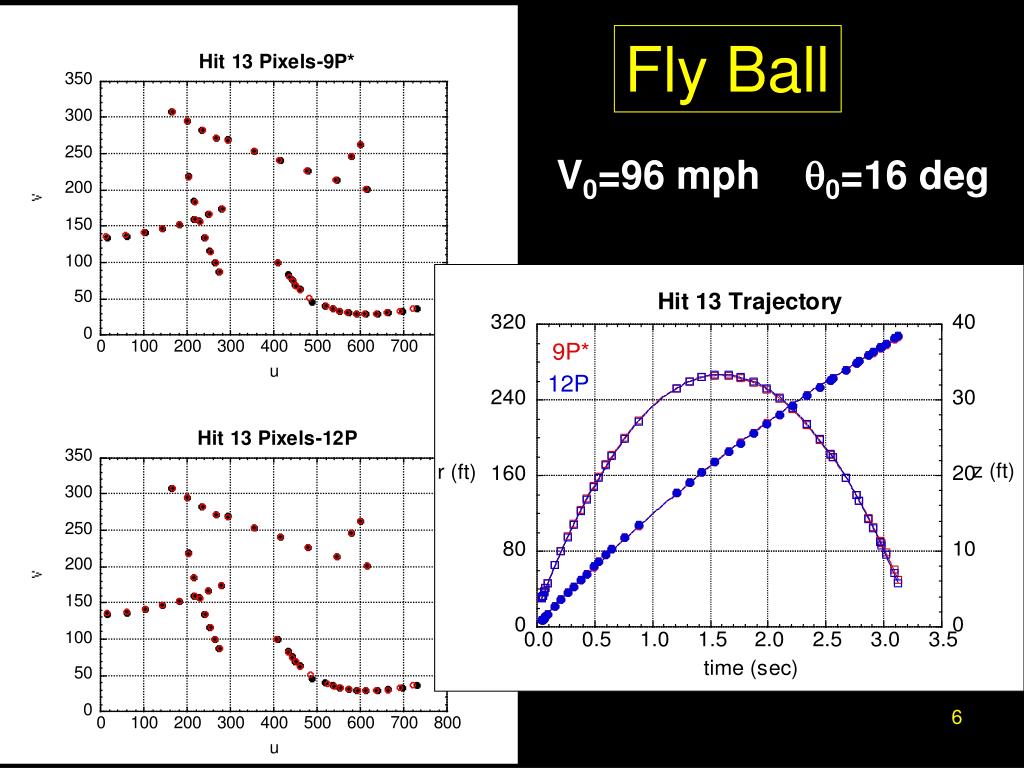 Fly Ball

$V_0$=96 mph $\theta_0$=16 deg

Hit 13 Pixels-9P*

350
300
250
200
150
100
50
0

v

0 100 200 300 400 500 600 700

u

Hit 13 Pixels-12P

350
300
250
200
150
100
50
0

v

0 100 200 300 400 500 600 700 800

u

Hit 13 Trajectory

9P*
12P

320
240
160
80
0

r (ft)

40
30
20
10
0

z (ft)

0.0 0.5 1.0 1.5 2.0 2.5 3.0 3.5

time (sec)

6